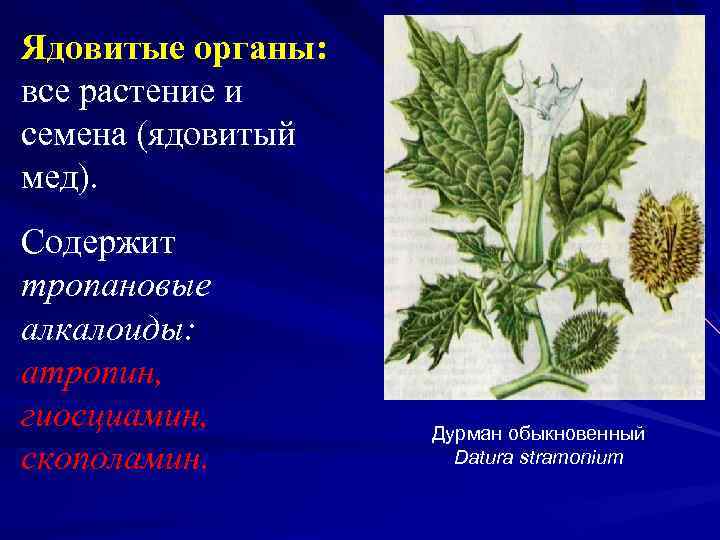 Ядовитые органы: все растение и семена (ядовитый мед).

Содержит тропановые алкалоиды: атропин, гиосциамин, скополамин.

Дурман обыкновенный
Datura stramonium